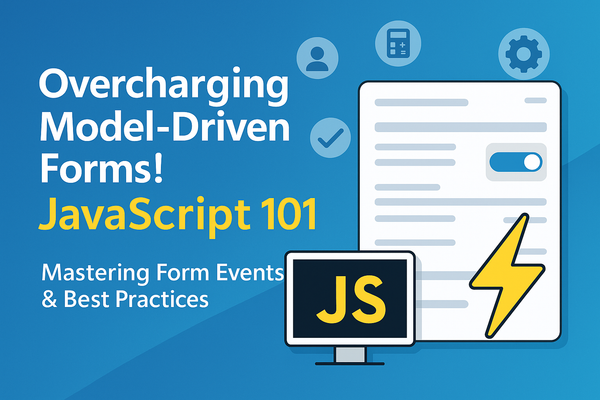 Overcharging Model-Driven Forms!

JavaScript 101

Mastering Form Events & Best Practices

JS